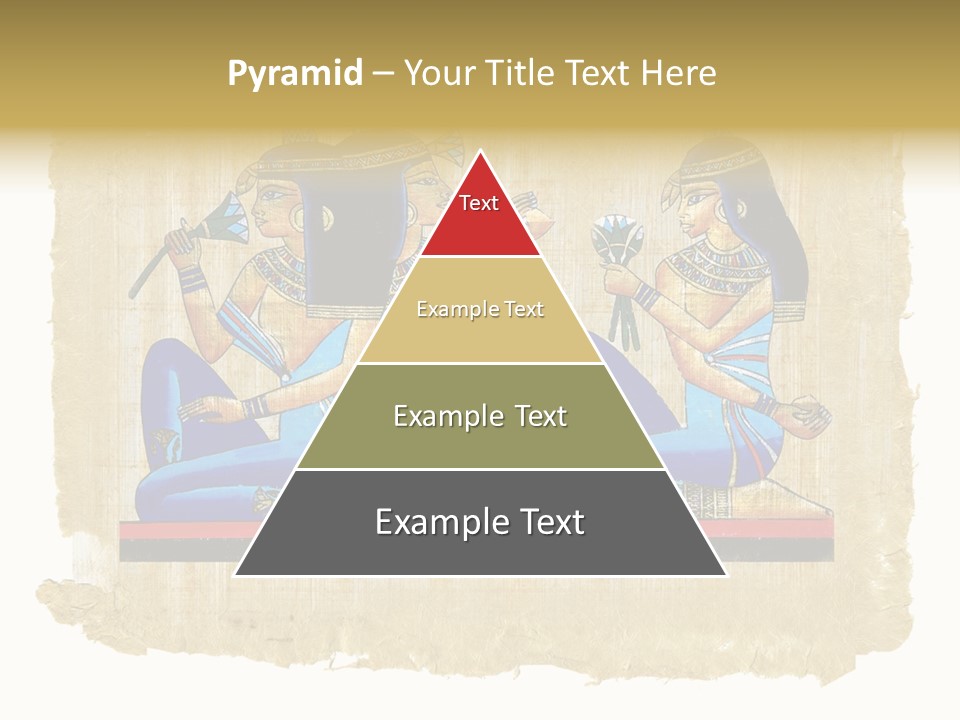 Pyramid – Your Title Text Here

Text

Example Text

Example Text

Example Text